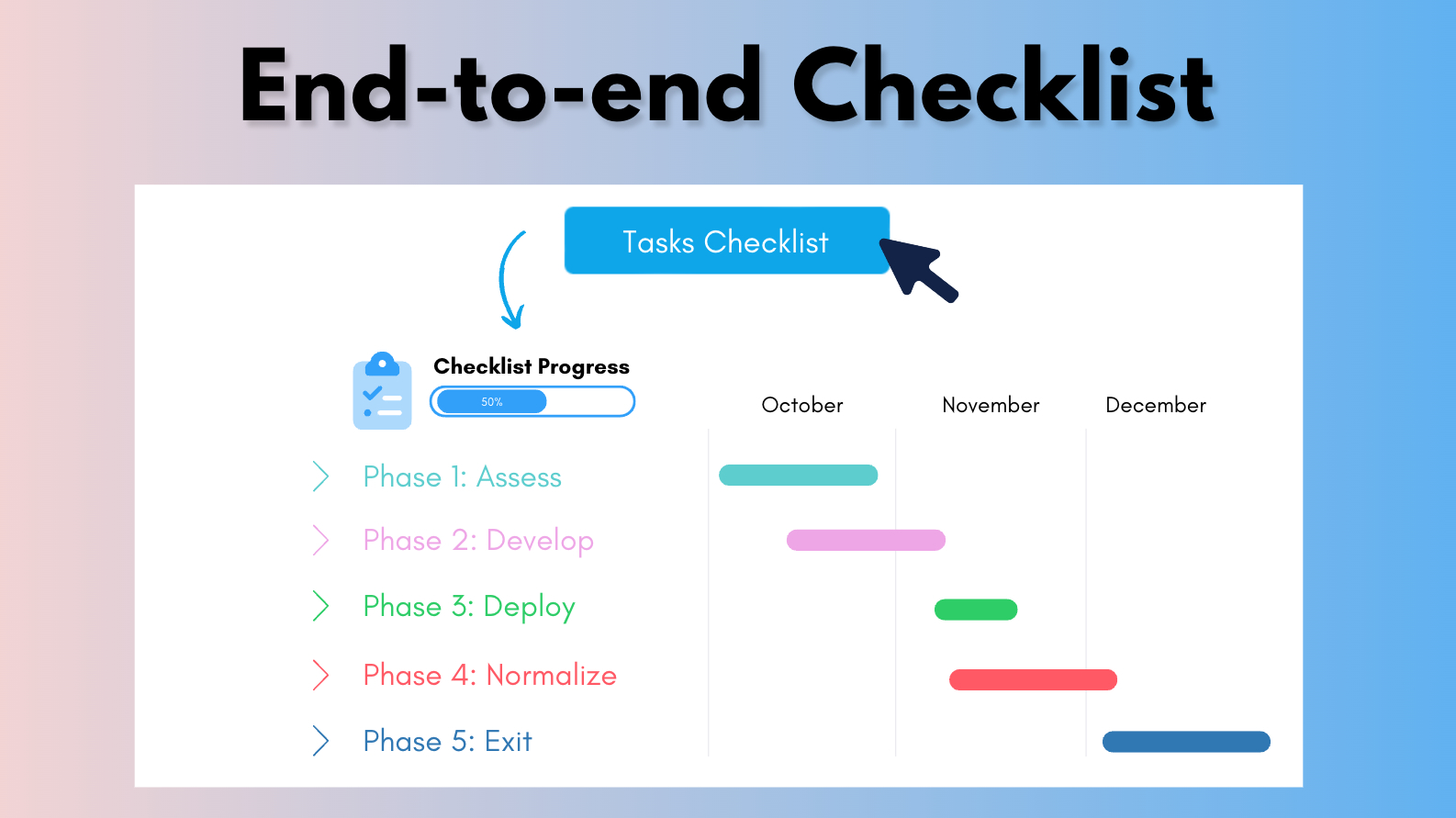 End-to-end Checklist

Tasks Checklist

Checklist Progress

50%

October

November

December

Phase 1: Assess

Phase 2: Develop

Phase 3: Deploy

Phase 4: Normalize

Phase 5: Exit